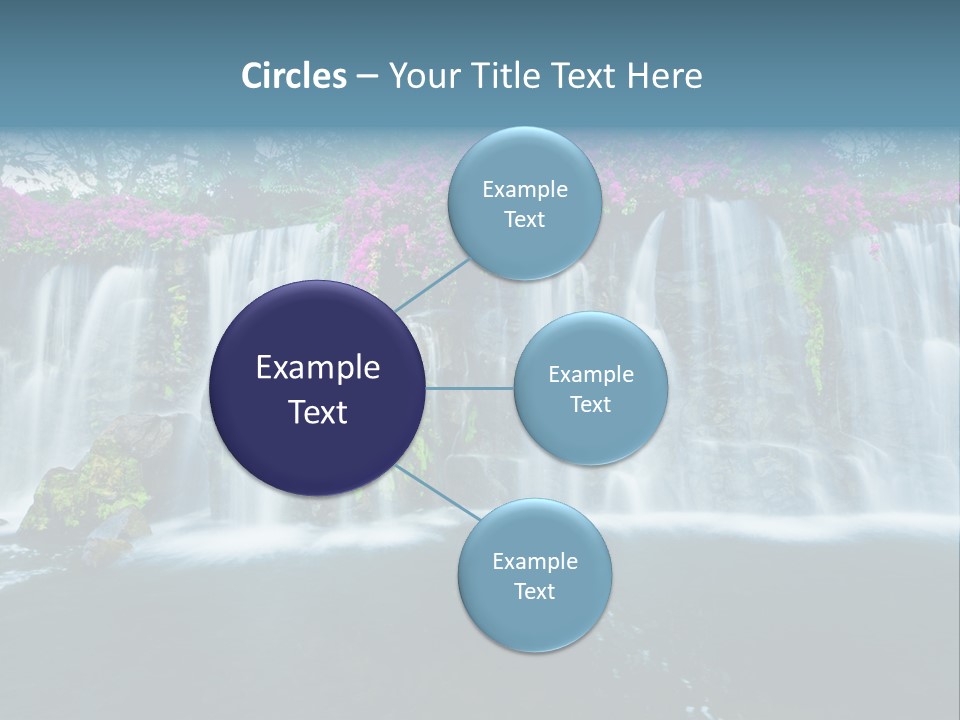 Circles – Your Title Text Here

Example Text

Example Text

Example Text

Example Text